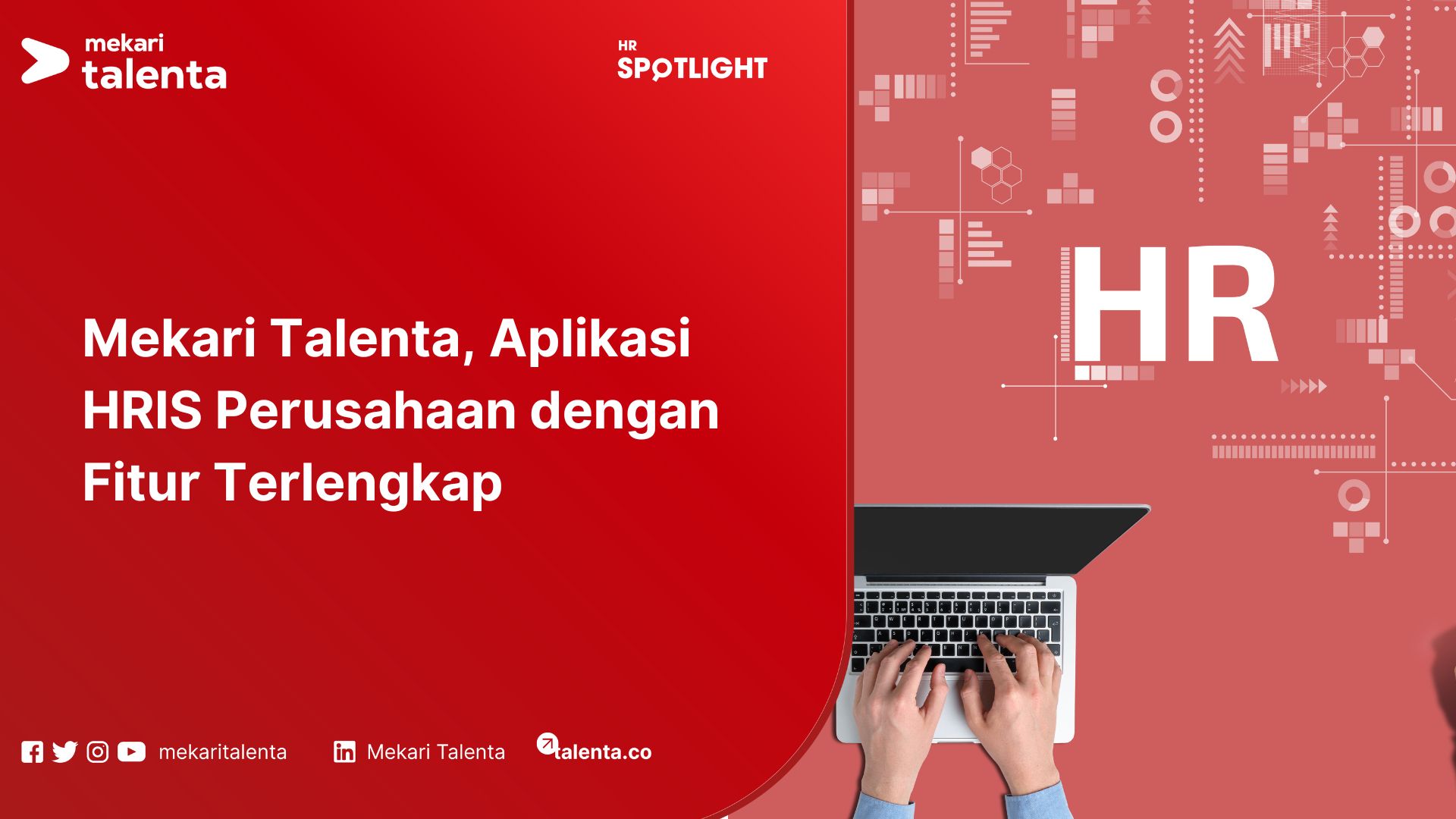 mekari talenta

HR SPOTLIGHT

Mekari Talenta, Aplikasi HRIS Perusahaan dengan Fitur Terlengkap

HR

mekaritalenta Mekari Talenta talenta.co